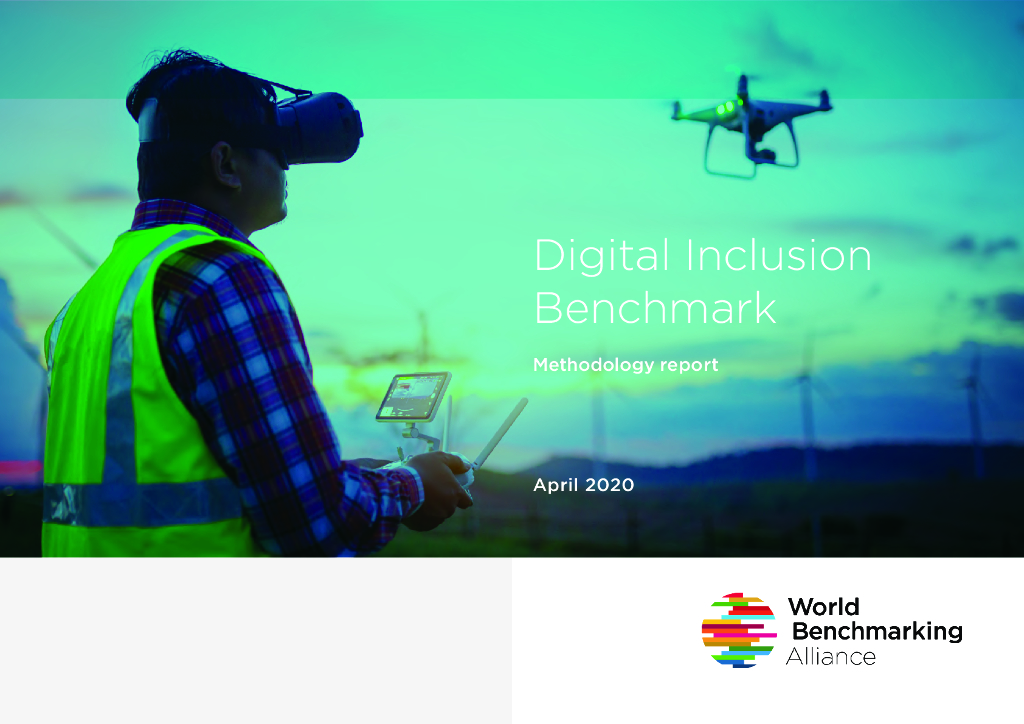 Digital Inclusion Benchmark

Methodology report

April 2020

World Benchmarking Alliance